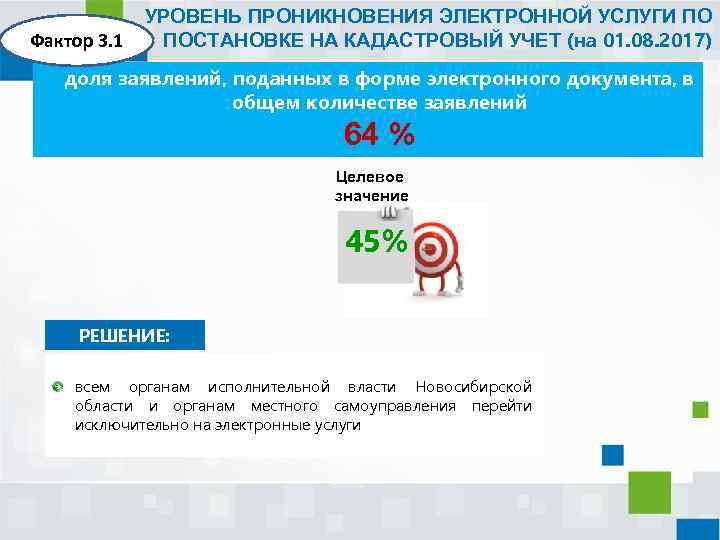 Фактор 3.1

УРОВЕНЬ ПРОНИКНОВЕНИЯ ЭЛЕКТРОННОЙ УСЛУГИ ПО ПОСТАНОВКЕ НА КАДАСТРОВЫЙ УЧЕТ (на 01.08.2017)

доля заявлений, поданных в форме электронного документа, в общем количестве заявлений

64 %

Целевое значение

45%

РЕШЕНИЕ:

всем органам исполнительной власти Новосибирской области и органам местного самоуправления перейти исключительно на электронные услуги